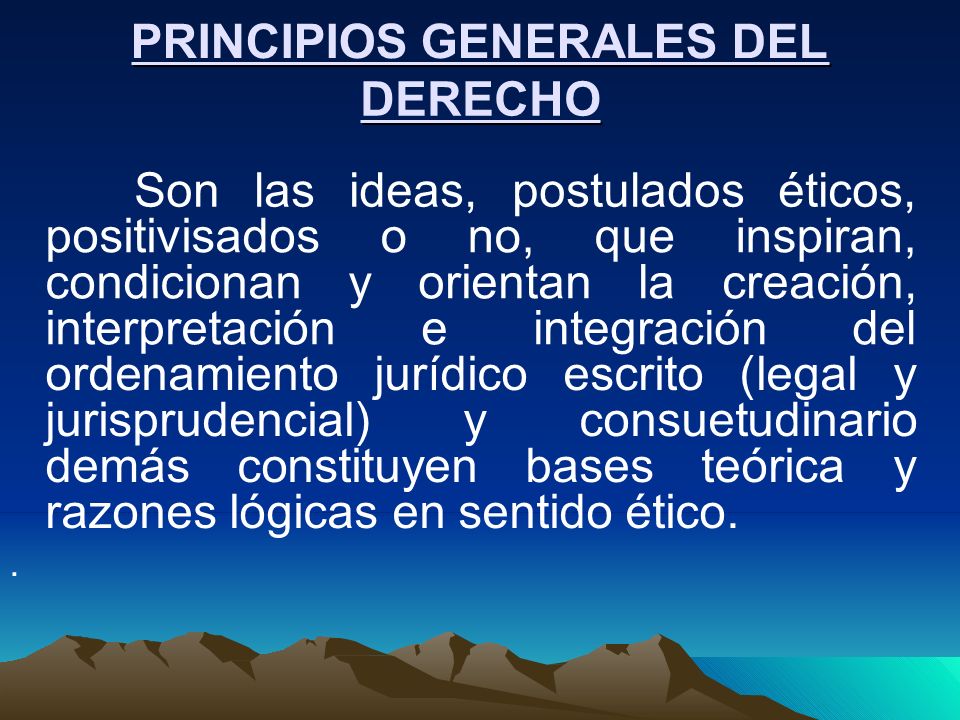 PRINCIPIOS GENERALES DEL DERECHO

Son las ideas, postulados éticos, positivisados o no, que inspiran, condicionan y orientan la creación, interpretación e integración del ordenamiento jurídico escrito (legal y jurisprudencial) y consuetudinario demás constituyen bases teórica y razones lógicas en sentido ético.

.